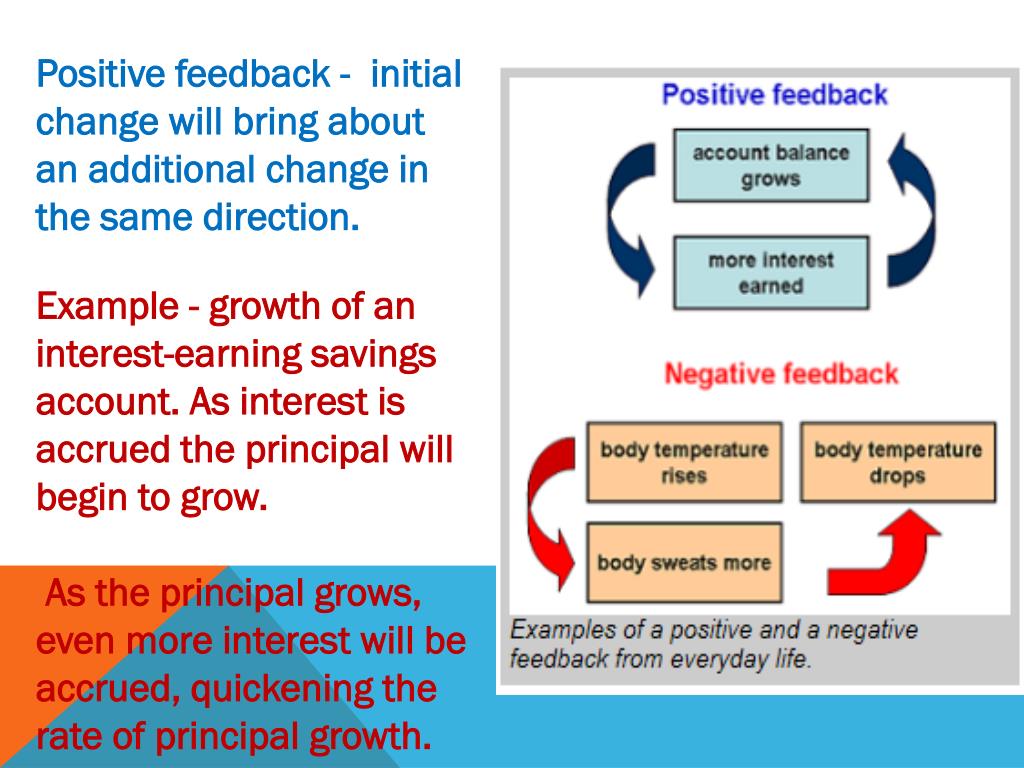 Positive feedback - initial change will bring about an additional change in the same direction.

Example - growth of an interest-earning savings account. As interest is accrued the principal will begin to grow.

As the principal grows, even more interest will be accrued, quickening the rate of principal growth.

Positive feedback

account balance grows

more interest earned

Negative feedback

body temperature rises

body temperature drops

body sweats more

Examples of a positive and a negative feedback from everyday life.